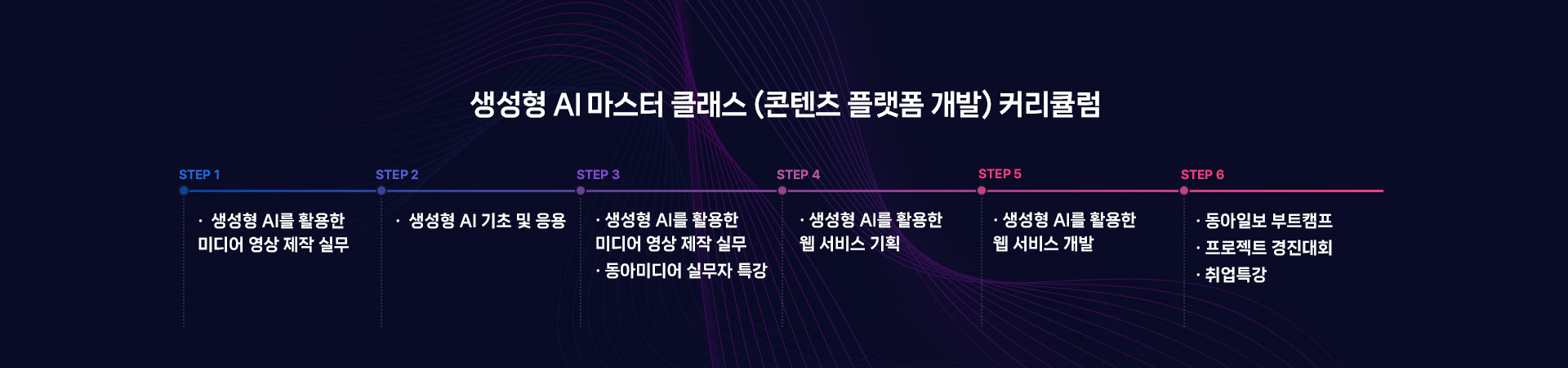 생성형 AI 마스터 클래스 (콘텐츠 플랫폼 개발) 커리큘럼

STEP 1
· 생성형 AI를 활용한 미디어 영상 제작 실무

STEP 2
· 생성형 AI 기초 및 응용

STEP 3
· 생성형 AI를 활용한 미디어 영상 제작 실무
· 동아미디어 실무자 특강

STEP 4
· 생성형 AI를 활용한 웹 서비스 기획

STEP 5
· 생성형 AI를 활용한 웹 서비스 개발

STEP 6
· 동아일보 부트캠프
· 프로젝트 경진대회
· 취업특강